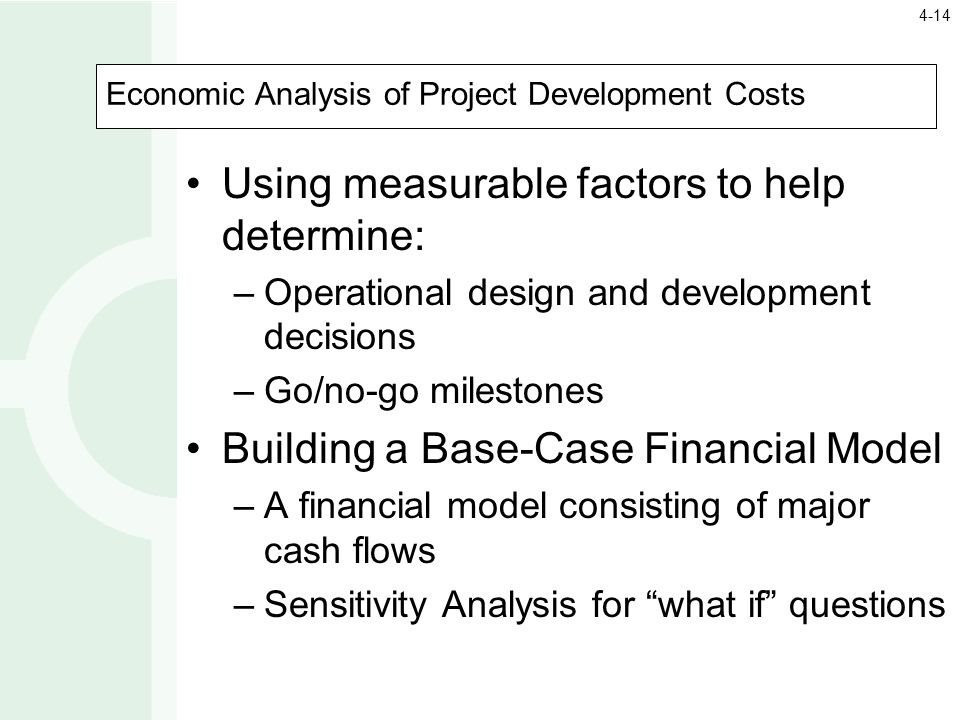 4-14

Economic Analysis of Project Development Costs

• Using measurable factors to help determine:
– Operational design and development decisions
– Go/no-go milestones
• Building a Base-Case Financial Model
– A financial model consisting of major cash flows
– Sensitivity Analysis for “what if” questions